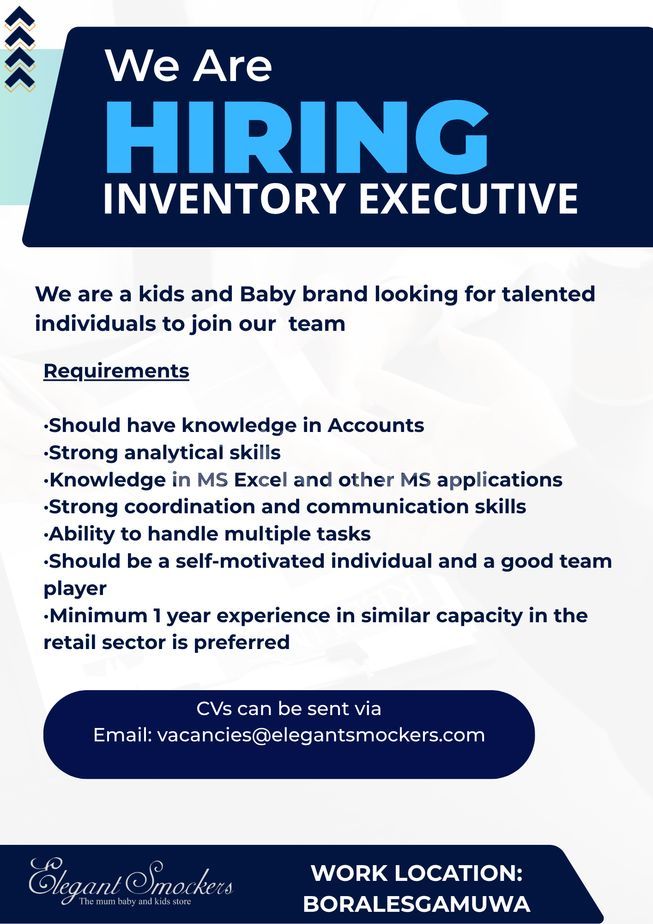 We Are
HIRING
INVENTORY EXECUTIVE

We are a kids and Baby brand looking for talented individuals to join our team

Requirements

·Should have knowledge in Accounts
·Strong analytical skills
·Knowledge in MS Excel and other MS applications
·Strong coordination and communication skills
·Ability to handle multiple tasks
·Should be a self-motivated individual and a good team player
·Minimum 1 year experience in similar capacity in the retail sector is preferred

CVs can be sent via
Email: vacancies@elegantsmockers.com

Elegant Smockers
The mum baby and kids store

WORK LOCATION:
BORALESGAMUWA